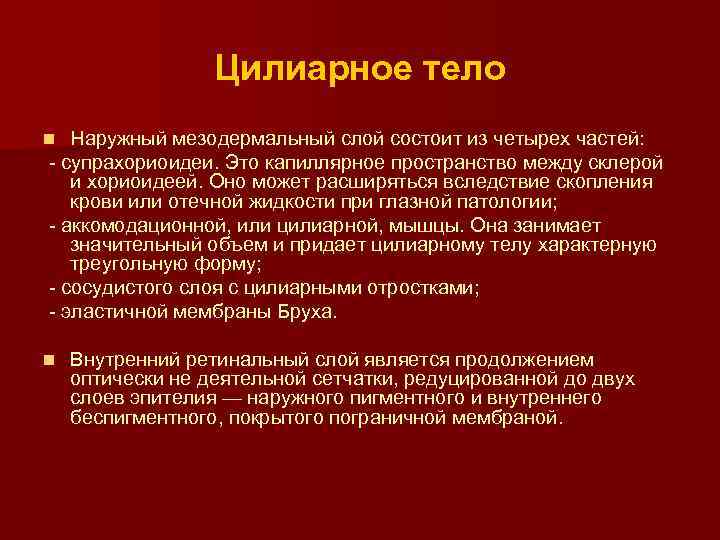 Цилиарное тело

Наружный мезодермальный слой состоит из четырех частей:
- супрахориоидеи. Это капиллярное пространство между склерой и хориоидеей. Оно может расширяться вследствие скопления крови или отечной жидкости при глазной патологии;
- аккомодационной, или цилиарной, мышцы. Она занимает значительный объем и придает цилиарному телу характерную треугольную форму;
- сосудистого слоя с цилиарными отростками;
- эластичной мембраны Бруха.

Внутренний ретинальный слой является продолжением оптически не деятельной сетчатки, редуцированной до двух слоев эпителия — наружного пигментного и внутреннего беспигментного, покрытого пограничной мембраной.